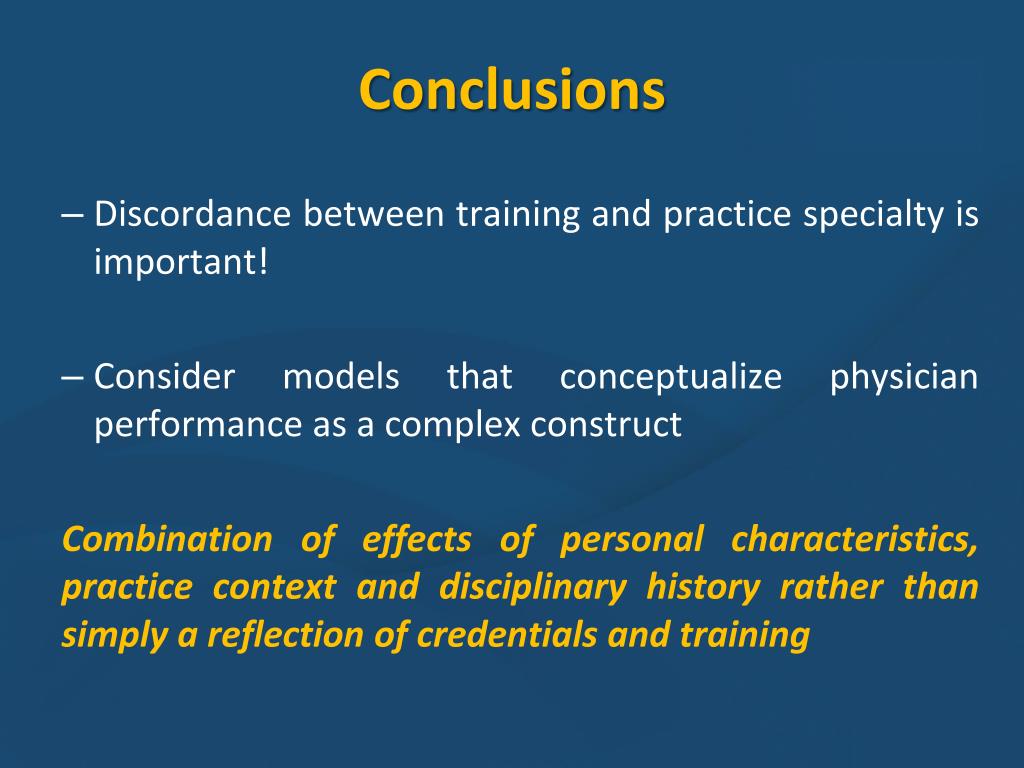 Conclusions

– Discordance between training and practice specialty is important!

– Consider models that conceptualize physician performance as a complex construct

Combination of effects of personal characteristics, practice context and disciplinary history rather than simply a reflection of credentials and training